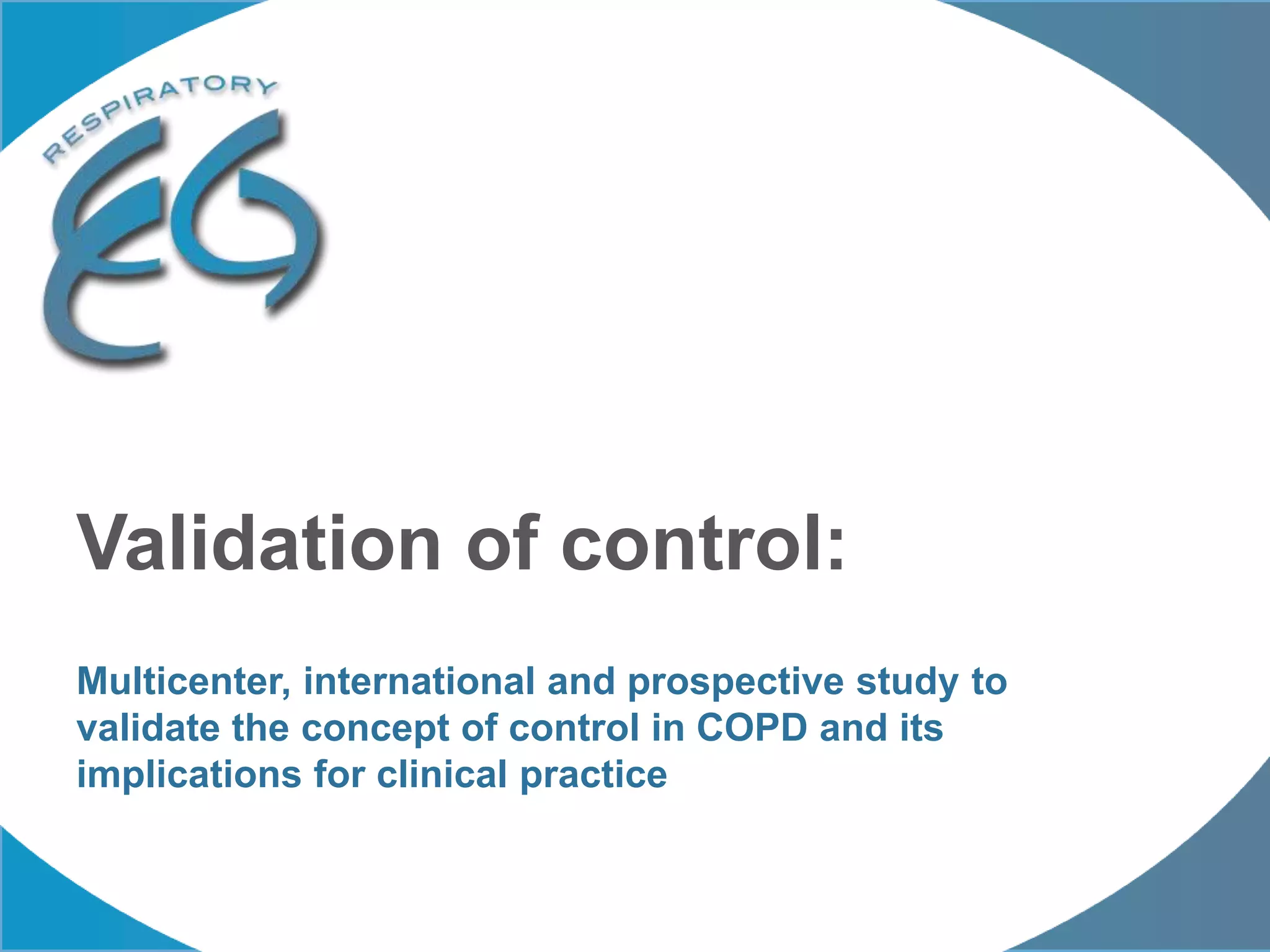 RESPIRATORY

EG

Validation of control:

Multicenter, international and prospective study to validate the concept of control in COPD and its implications for clinical practice